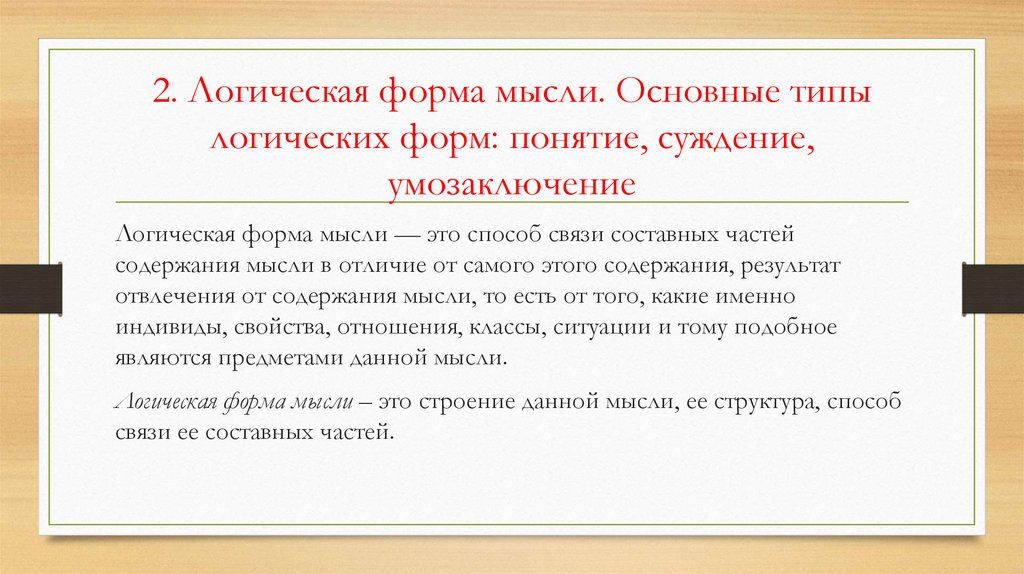 2. Логическая форма мысли. Основные типы логических форм: понятие, суждение, умозаключение

Логическая форма мысли — это способ связи составных частей содержания мысли в отличие от самого этого содержания, результат отвлечения от содержания мысли, то есть от того, какие именно индивиды, свойства, отношения, классы, ситуации и тому подобное являются предметами данной мысли.

Логическая форма мысли – это строение данной мысли, ее структура, способ связи ее составных частей.